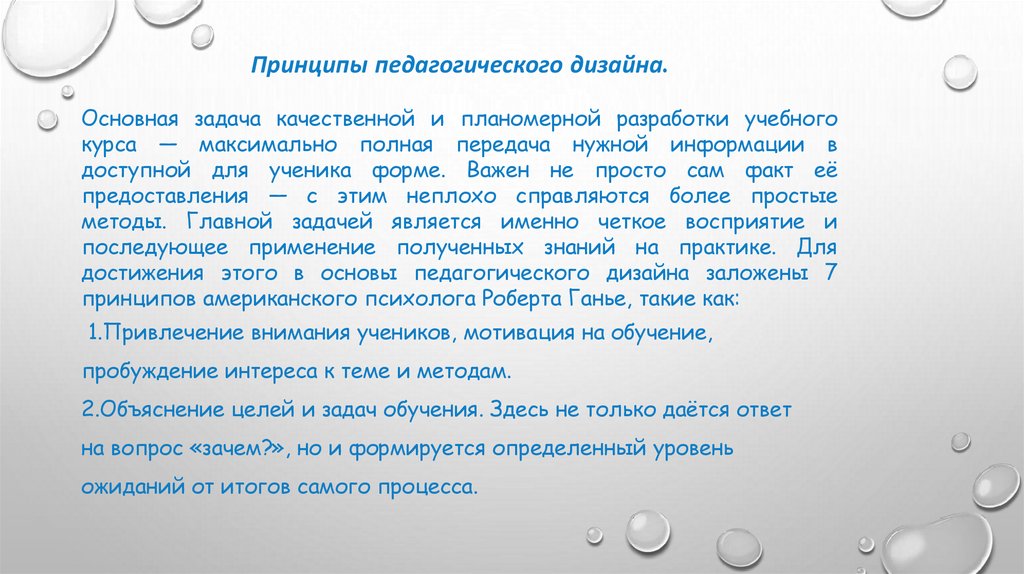 Принципы педагогического дизайна.

Основная задача качественной и планомерной разработки учебного курса — максимально полная передача нужной информации в доступной для ученика форме. Важен не просто сам факт её предоставления — с этим неплохо справляются более простые методы. Главной задачей является именно четкое восприятие и последующее применение полученных знаний на практике. Для достижения этого в основы педагогического дизайна заложены 7 принципов американского психолога Роберта Ганье, такие как:

1.Привлечение внимания учеников, мотивация на обучение, пробуждение интереса к теме и методам.

2.Объяснение целей и задач обучения. Здесь не только даётся ответ на вопрос «зачем?», но и формируется определенный уровень ожиданий от итогов самого процесса.